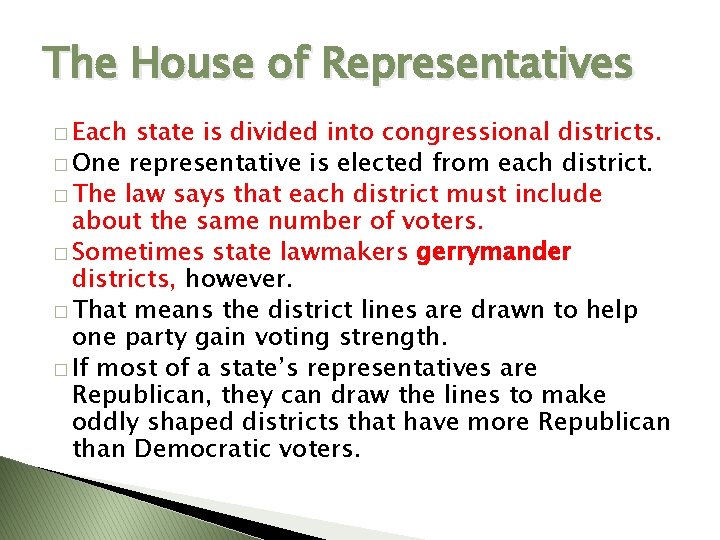 The House of Representatives

□ Each state is divided into congressional districts.
□ One representative is elected from each district.
□ The law says that each district must include about the same number of voters.
□ Sometimes state lawmakers gerrymander districts, however.
□ That means the district lines are drawn to help one party gain voting strength.
□ If most of a state's representatives are Republican, they can draw the lines to make oddly shaped districts that have more Republican than Democratic voters.